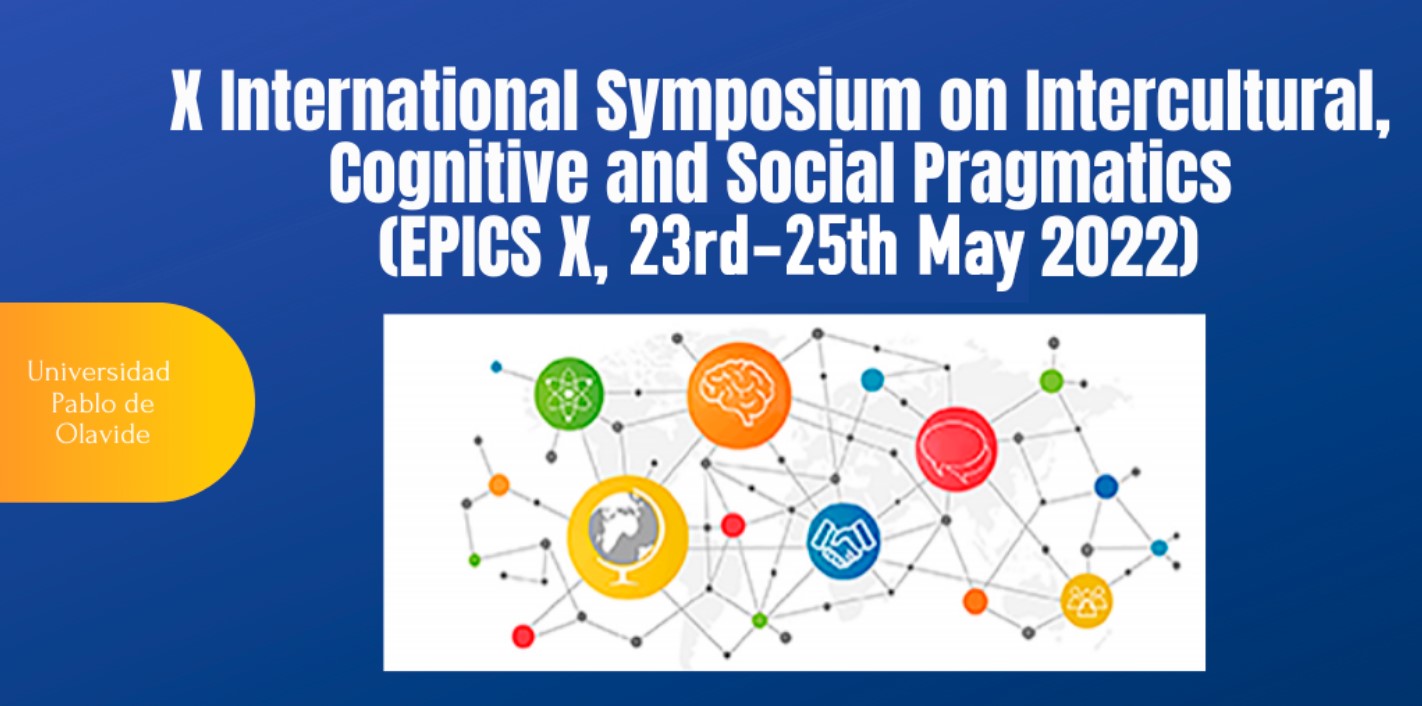 X International Symposium on Intercultural, Cognitive and Social Pragmatics (EPICS X, 23rd-25th May 2022)

Universidad Pablo de Olavide